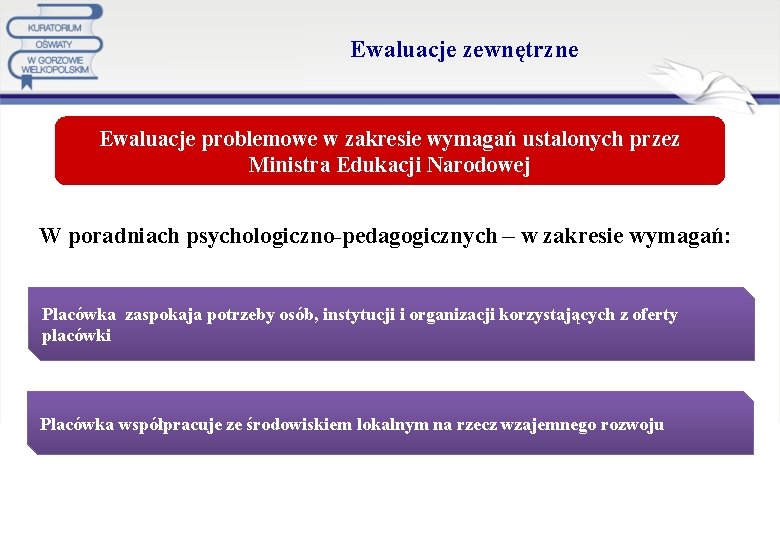 KURATORIUM OŚWIATY W GORZOWIE WIELKOPOLSKIM

Ewaluacje zewnętrzne

Ewaluacje problemowe w zakresie wymagań ustalonych przez Ministra Edukacji Narodowej

W poradniach psychologiczno-pedagogicznych – w zakresie wymagań:

Placówka zaspokaja potrzeby osób, instytucji i organizacji korzystających z oferty placówki

Placówka współpracuje ze środowiskiem lokalnym na rzecz wzajemnego rozwoju